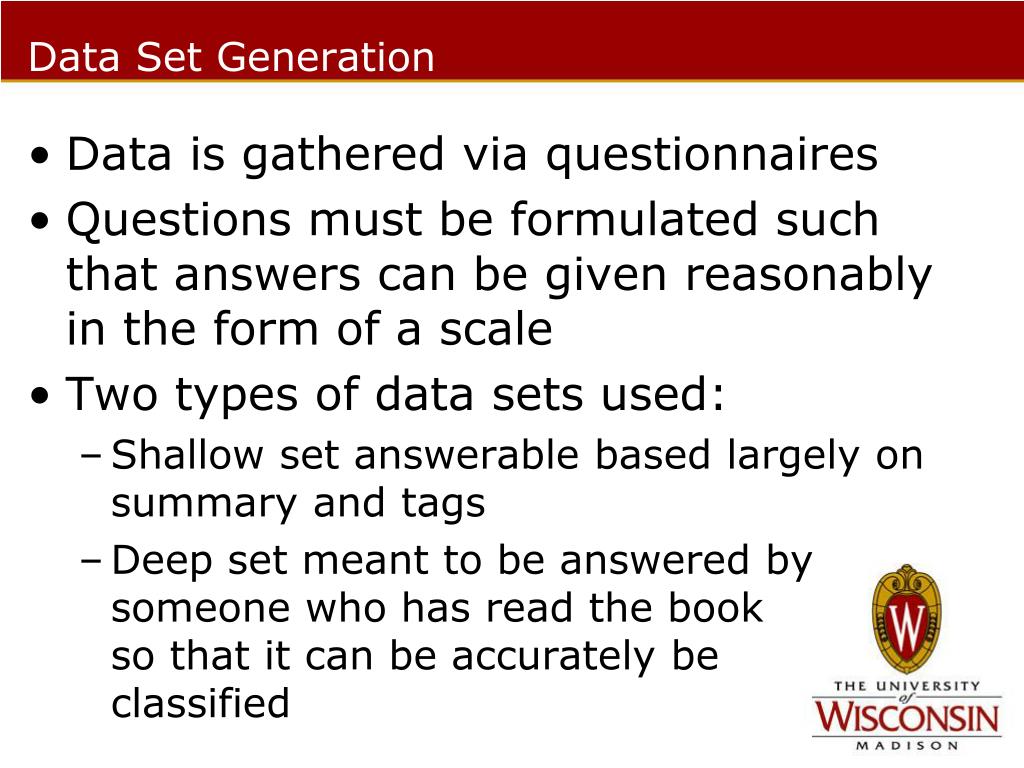 Data Set Generation

• Data is gathered via questionnaires
• Questions must be formulated such that answers can be given reasonably in the form of a scale
• Two types of data sets used:
– Shallow set answerable based largely on summary and tags
– Deep set meant to be answered by someone who has read the book so that it can be accurately be classified

W

THE UNIVERSITY of WISCONSIN MADISON